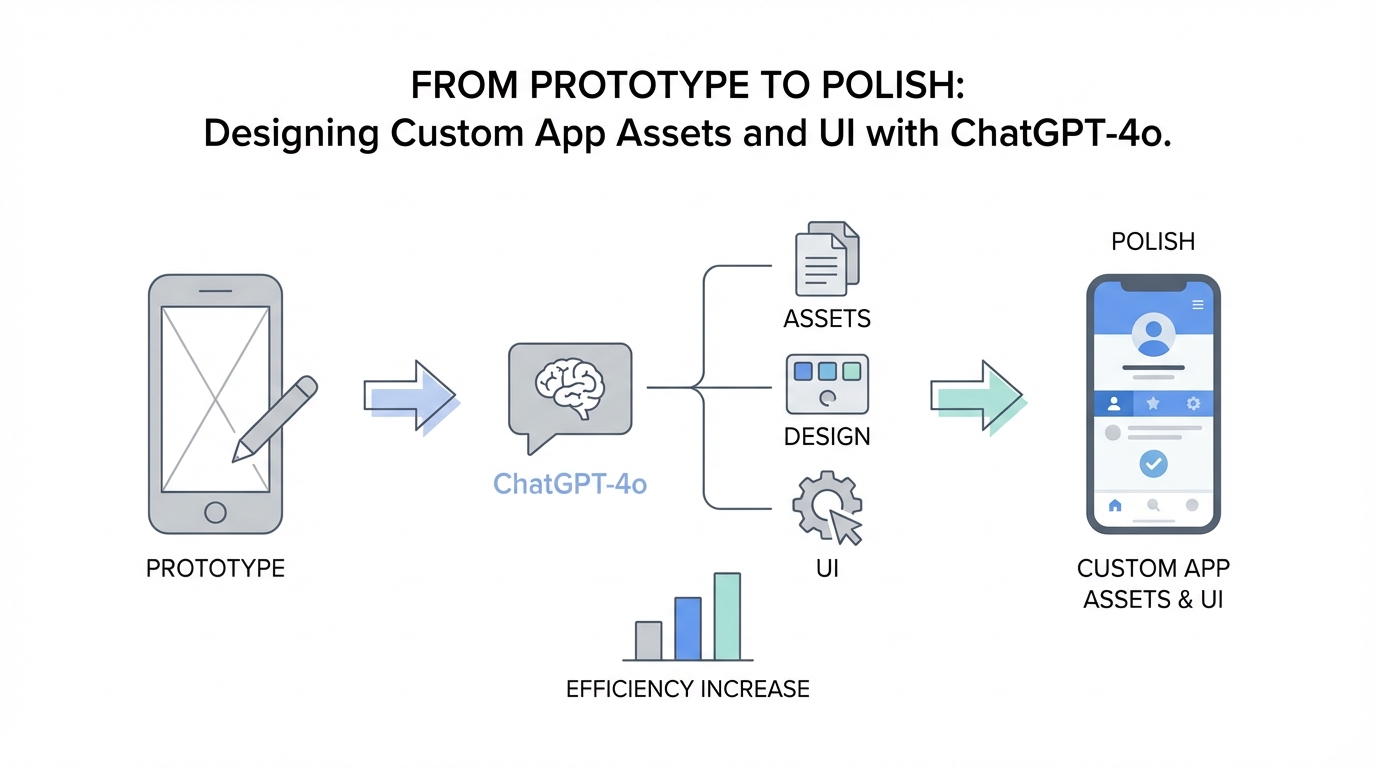 FROM PROTOTYPE TO POLISH:
Designing Custom App Assets and UI with ChatGPT-4o.

PROTOTYPE

ChatGPT-4o

ASSETS

DESIGN

UI

EFFICIENCY INCREASE

POLISH

CUSTOM APP ASSETS & UI